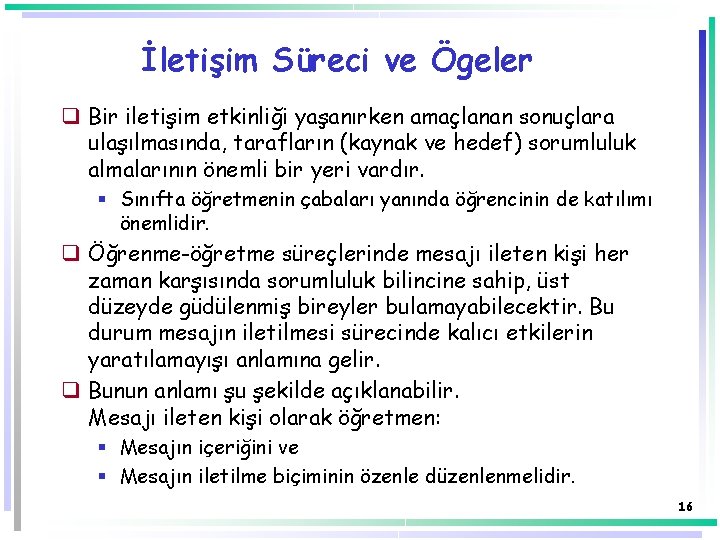 İletişim Süreci ve Ögeler

❑ Bir iletişim etkinliği yaşanırken amaçlanan sonuçlara ulaşılmasında, tarafların (kaynak ve hedef) sorumluluk almalarının önemli bir yeri vardır.

▪ Sınıfta öğretmenin çabaları yanında öğrencinin de katılımı önemlidir.

❑ Öğrenme-öğretme süreçlerinde mesajı ileten kişi her zaman karşısında sorumluluk bilincine sahip, üst düzeyde güdülenmiş bireyler bulamayabilecektir. Bu durum mesajın iletilmesi sürecinde kalıcı etkilerin yaratılamayışı anlamına gelir.

❑ Bunun anlamı şu şekilde açıklanabilir.
Mesajı ileten kişi olarak öğretmen:

▪ Mesajın içeriğini ve

▪ Mesajın iletilme biçiminin özenle düzenlenmelidir.

16